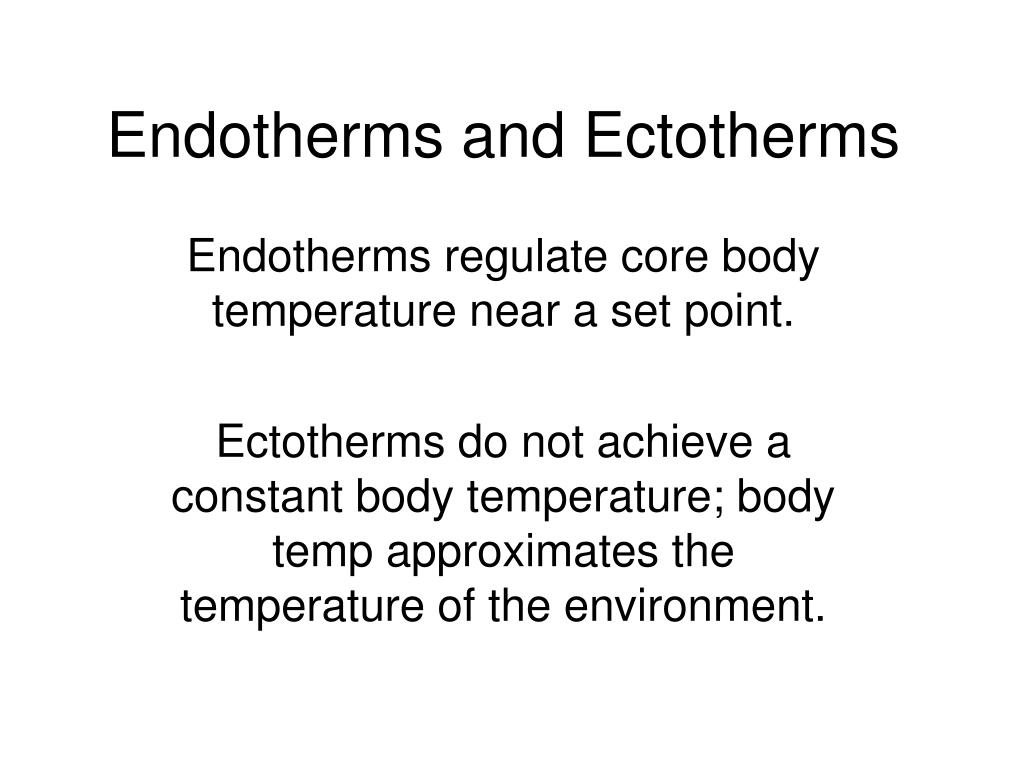 Endotherms and Ectotherms

Endotherms regulate core body temperature near a set point.

Ectotherms do not achieve a constant body temperature; body temp approximates the temperature of the environment.